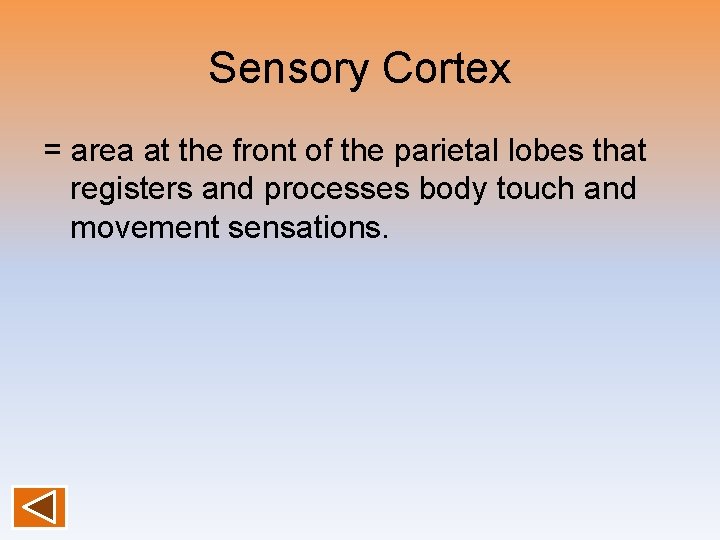 Sensory Cortex

= area at the front of the parietal lobes that registers and processes body touch and movement sensations.